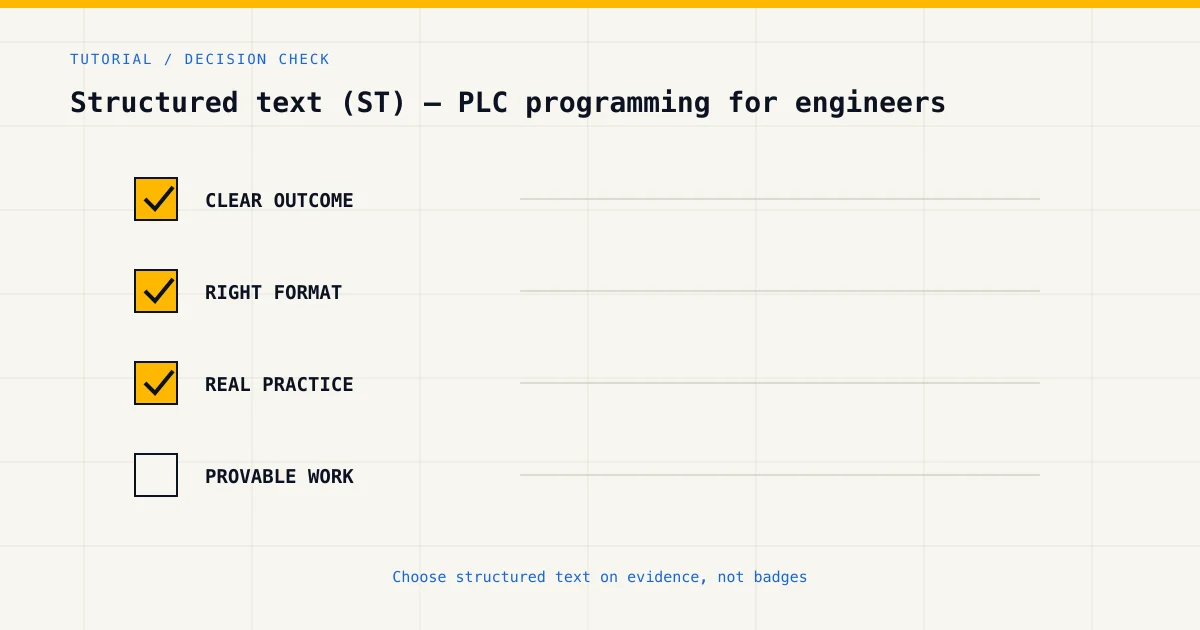 TUTORIAL / DECISION CHECK

Structured text (ST) — PLC programming for engineers

CLEAR OUTCOME

RIGHT FORMAT

REAL PRACTICE

PROVABLE WORK

Choose structured text on evidence, not badges